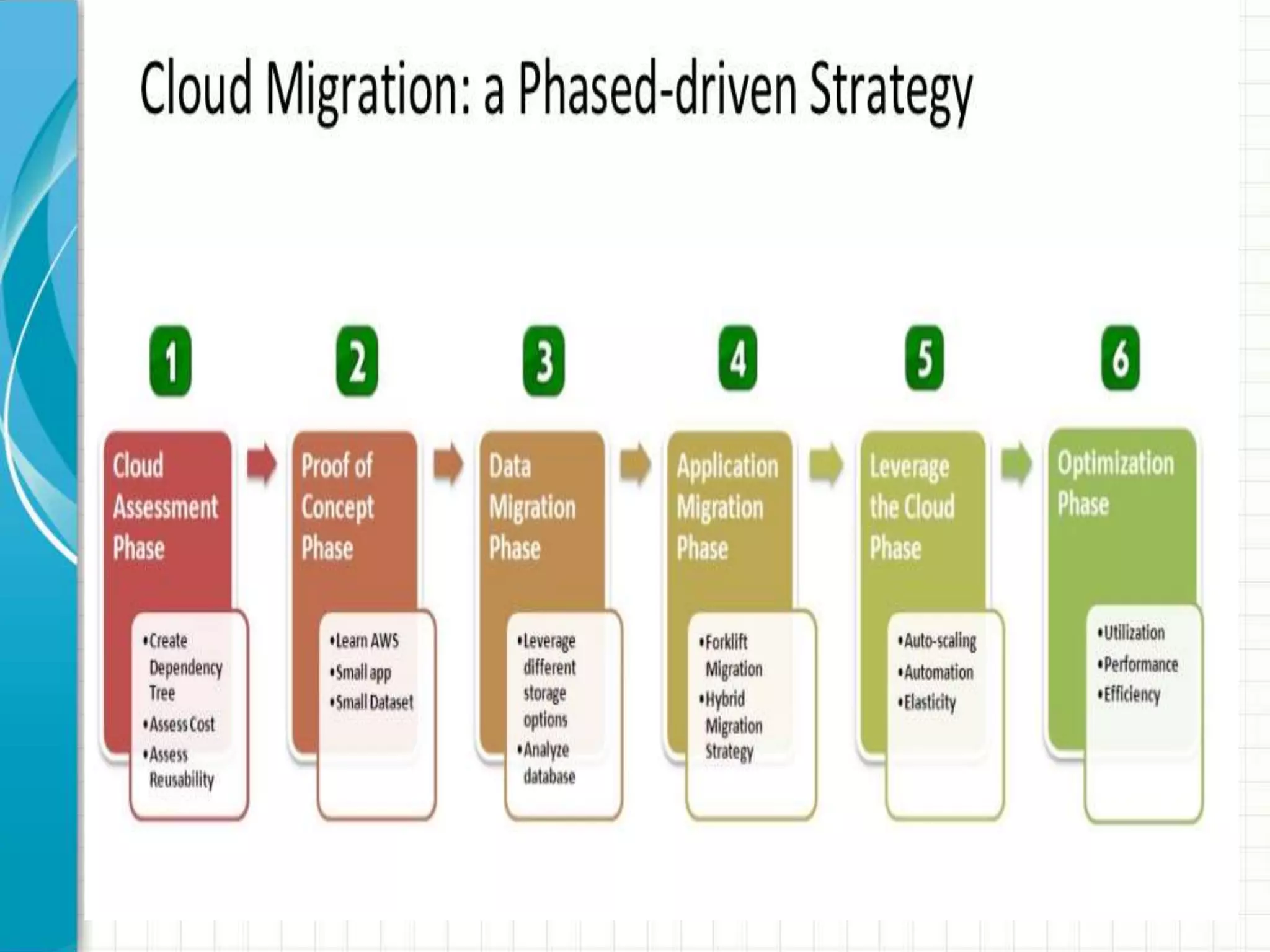 Cloud Migration: a Phased-driven Strategy

1

Cloud Assessment Phase

•Create Dependency Tree
•Assess Cost
•Assess Reusability

2

Proof of Concept Phase

•Learn AWS
•Small app
•Small Dataset

3

Data Migration Phase

•Leverage different storage options
•Analyze database

4

Application Migration Phase

•Forklift Migration
•Hybrid Migration Strategy

5

Leverage the Cloud Phase

•Auto-scaling
•Automation
•Elasticity

6

Optimization Phase

•Utilization
•Performance
•Efficiency